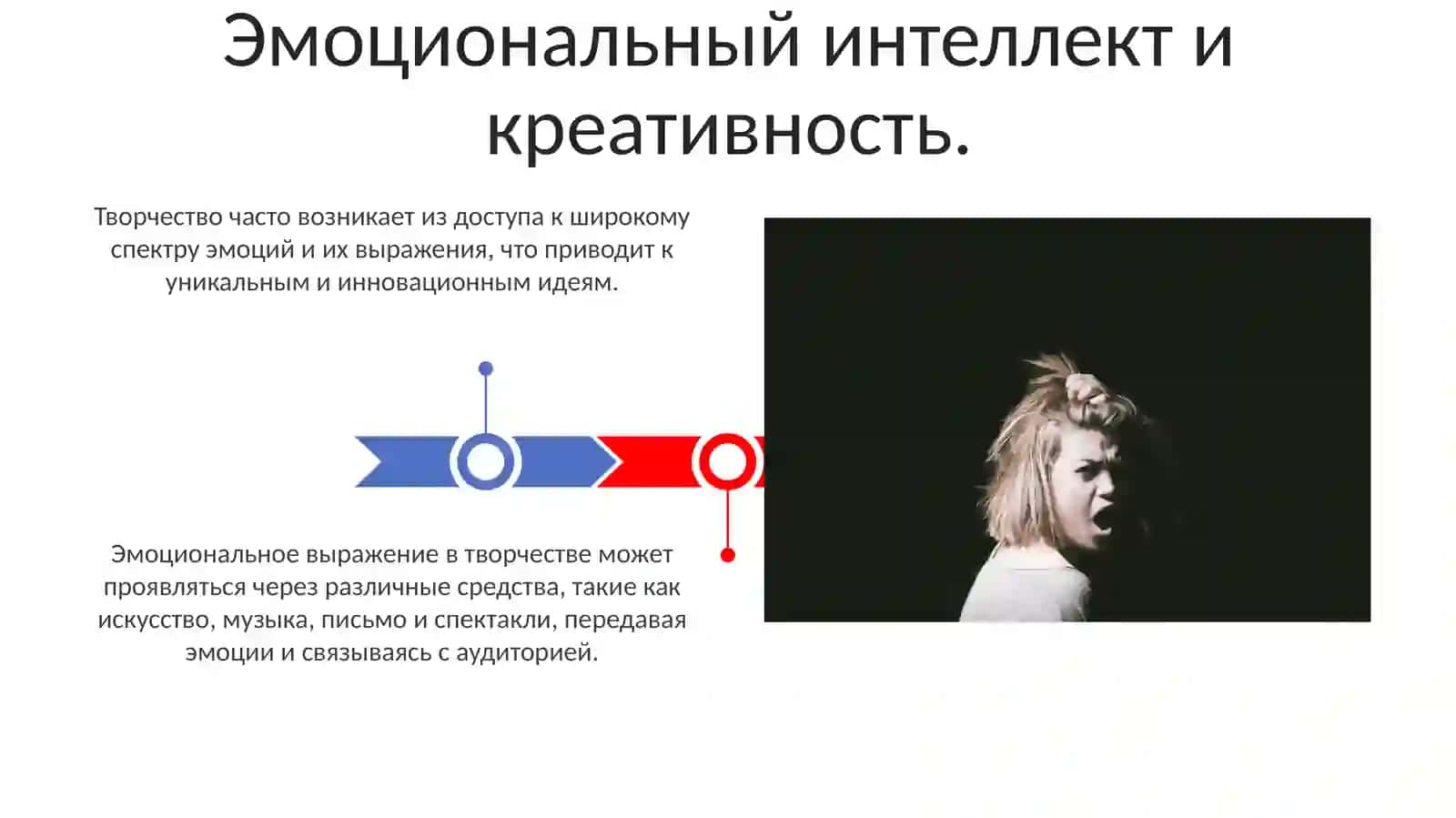 Эмоциональный интеллект и креативность.

Творчество часто возникает из доступа к широкому спектру эмоций и их выражения, что приводит к уникальным и инновационным идеям.

Эмоциональное выражение в творчестве может проявляться через различные средства, такие как искусство, музыка, письмо и спектакли, передавая эмоции и связываясь с аудиторией.